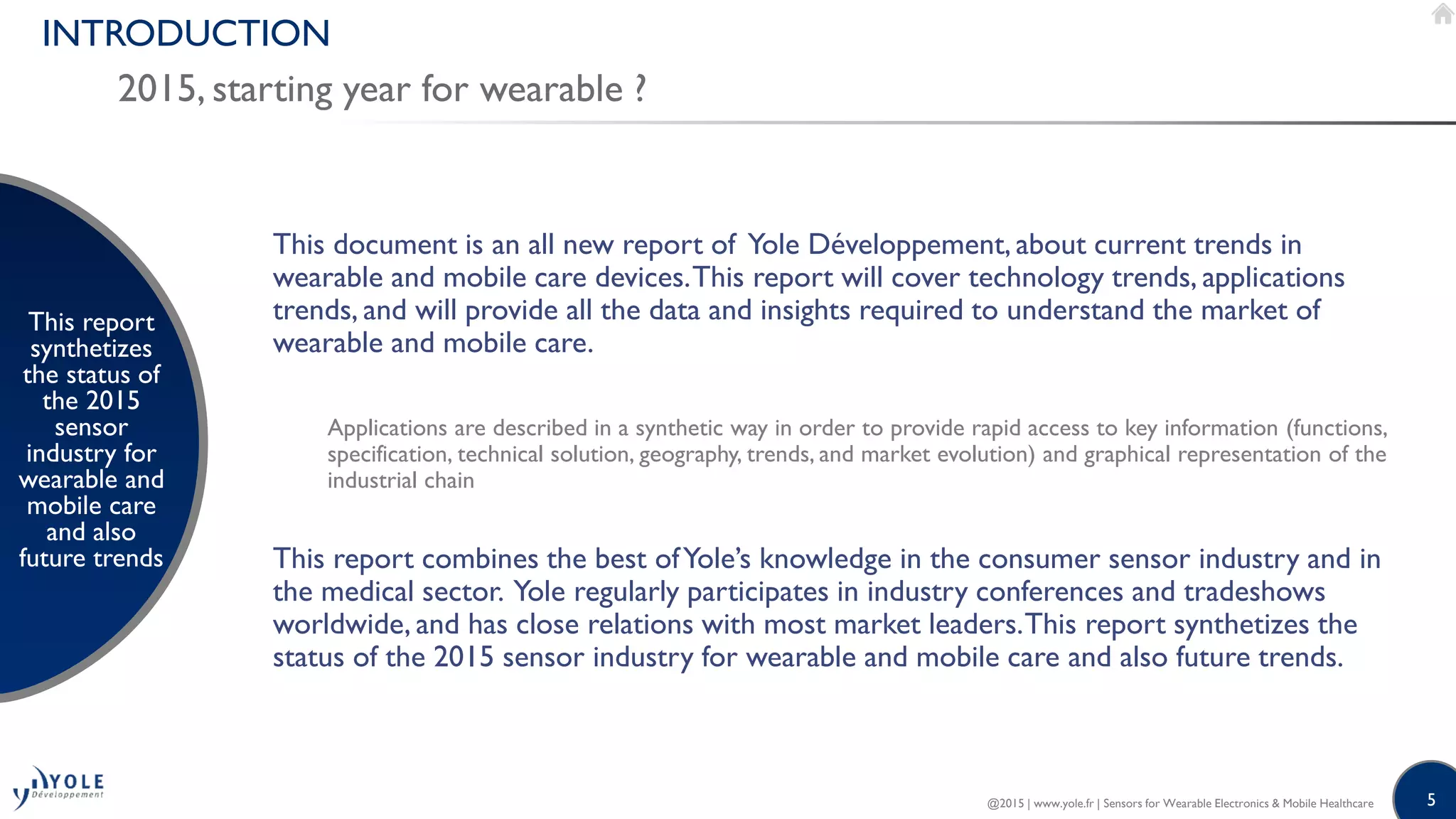 INTRODUCTION

2015, starting year for wearable ?

This report synthetizes the status of the 2015 sensor industry for wearable and mobile care and also future trends

This document is an all new report of Yole Développement, about current trends in wearable and mobile care devices. This report will cover technology trends, applications trends, and will provide all the data and insights required to understand the market of wearable and mobile care.

Applications are described in a synthetic way in order to provide rapid access to key information (functions, specification, technical solution, geography, trends, and market evolution) and graphical representation of the industrial chain

This report combines the best of Yole's knowledge in the consumer sensor industry and in the medical sector. Yole regularly participates in industry conferences and tradeshows worldwide, and has close relations with most market leaders. This report synthetizes the status of the 2015 sensor industry for wearable and mobile care and also future trends.

YOLE Développement

@2015 | www.yole.fr | Sensors for Wearable Electronics & Mobile Healthcare

5